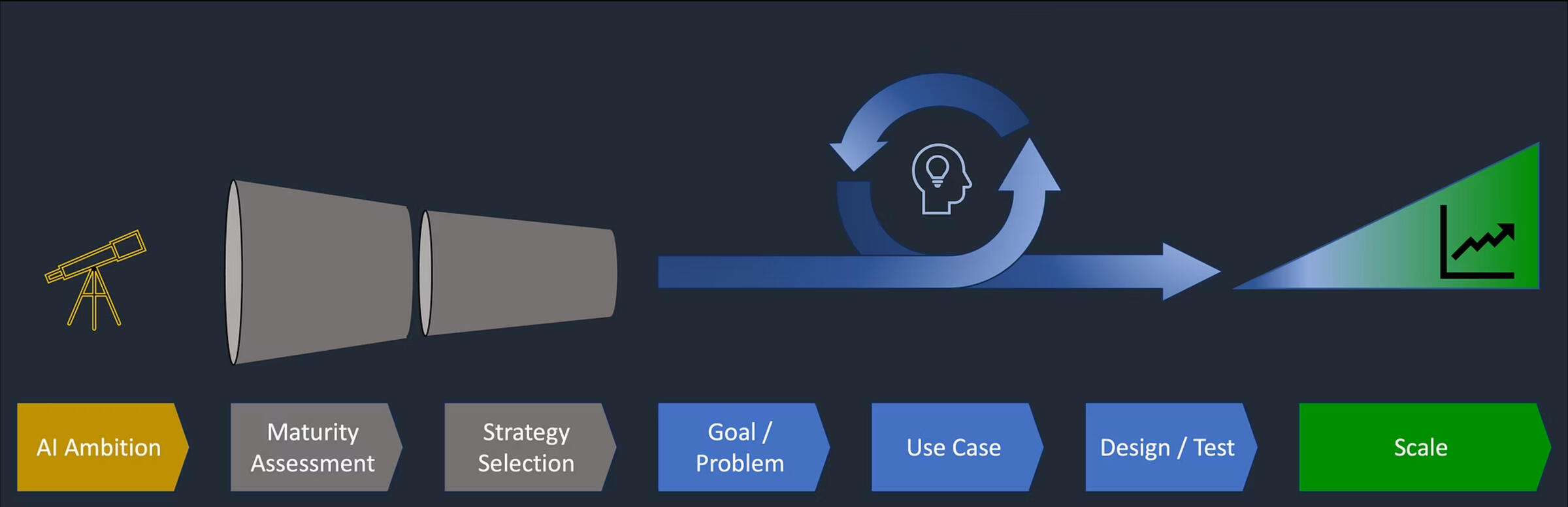 AI Ambition

Maturity Assessment

Strategy Selection

Goal / Problem

Use Case

Design / Test

Scale